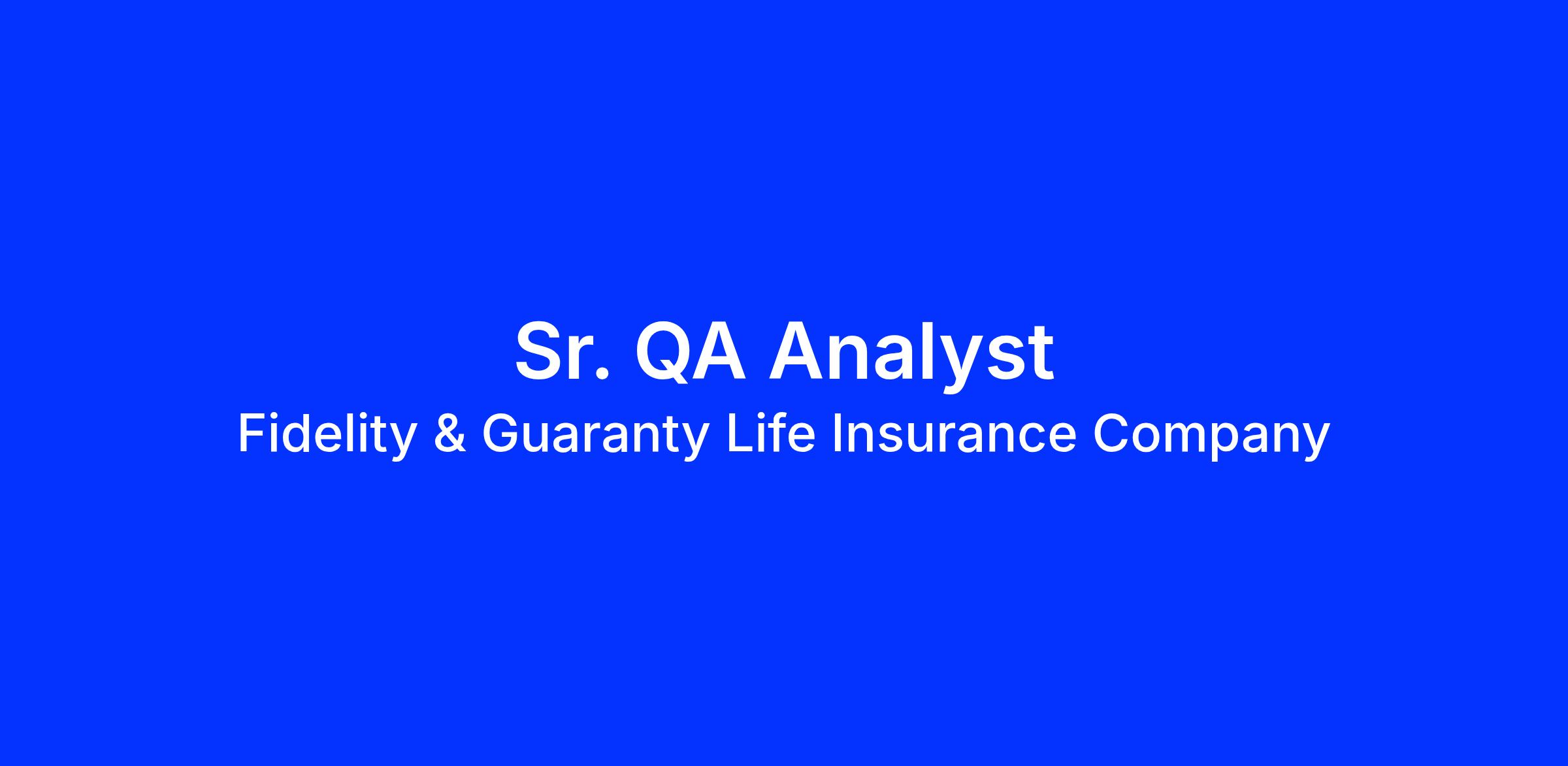 Sr. QA Analyst
Fidelity & Guaranty Life Insurance Company